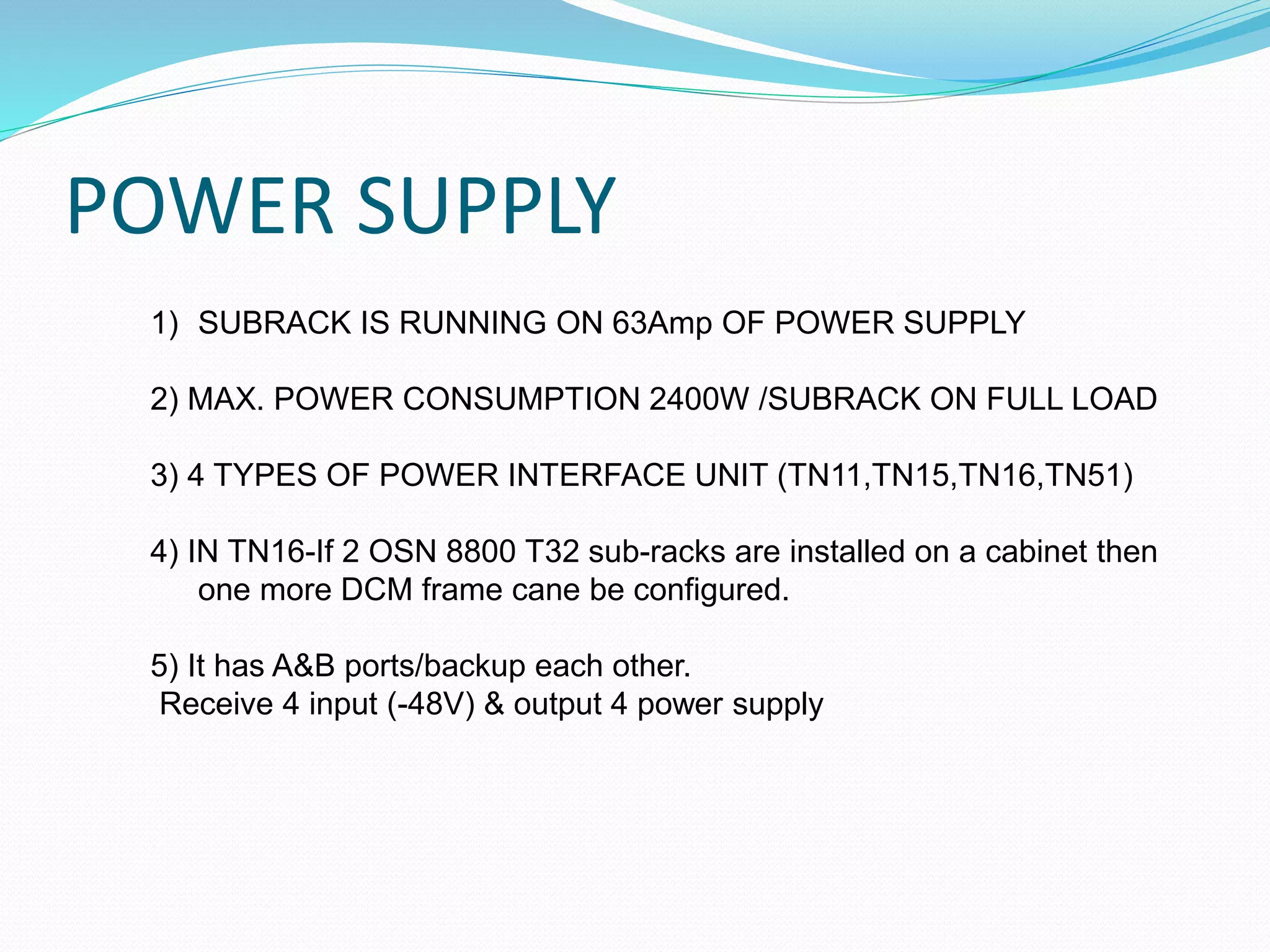 POWER SUPPLY

1) SUBRACK IS RUNNING ON 63Amp OF POWER SUPPLY

2) MAX. POWER CONSUMPTION 2400W /SUBRACK ON FULL LOAD

3) 4 TYPES OF POWER INTERFACE UNIT (TN11,TN15,TN16,TN51)

4) IN TN16-If 2 OSN 8800 T32 sub-racks are installed on a cabinet then one more DCM frame cane be configured.

5) It has A&B ports/backup each other.
Receive 4 input (-48V) & output 4 power supply